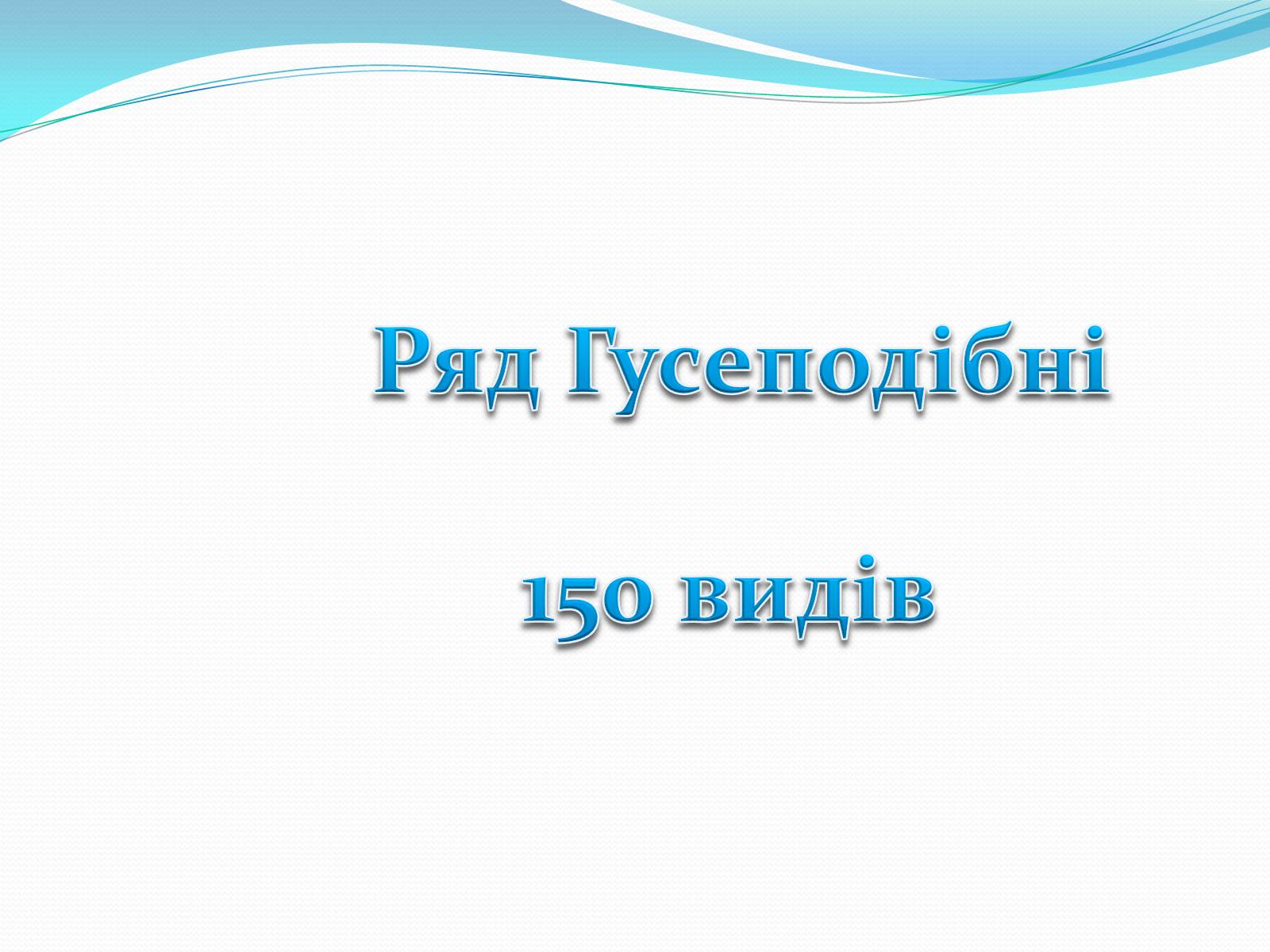 Ряд Гусеподібні

150 видів